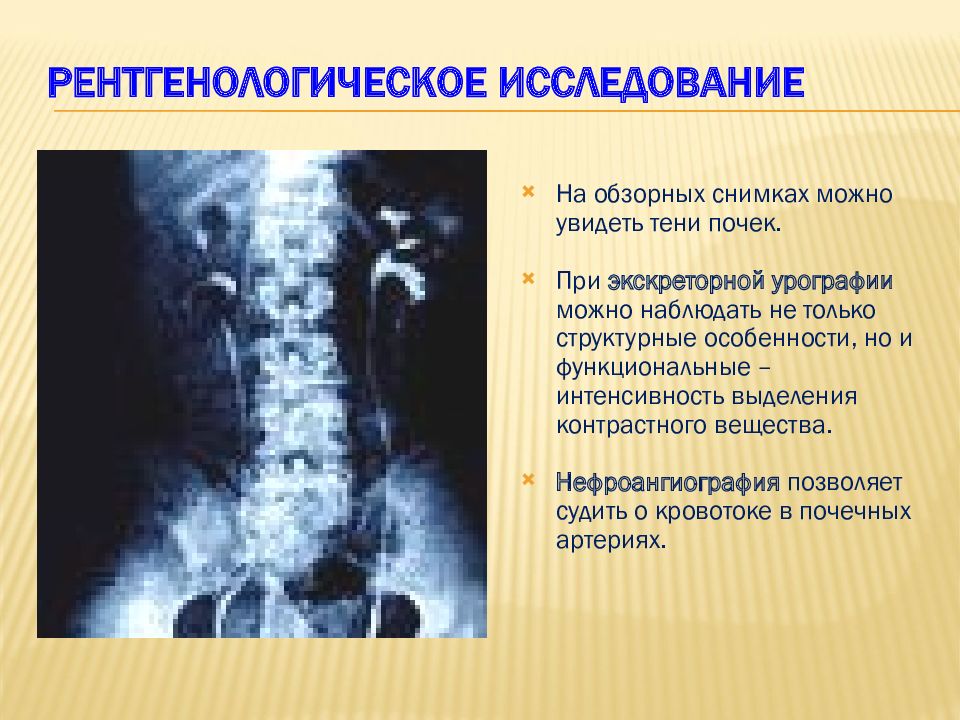 РЕНТГЕНОЛОГИЧЕСКОЕ ИССЛЕДОВАНИЕ

На обзорных снимках можно увидеть тени почек.

При экскреторной урографии можно наблюдать не только структурные особенности, но и функциональные – интенсивность выделения контрастного вещества.

Нефроангиография позволяет судить о кровотоке в почечных артериях.